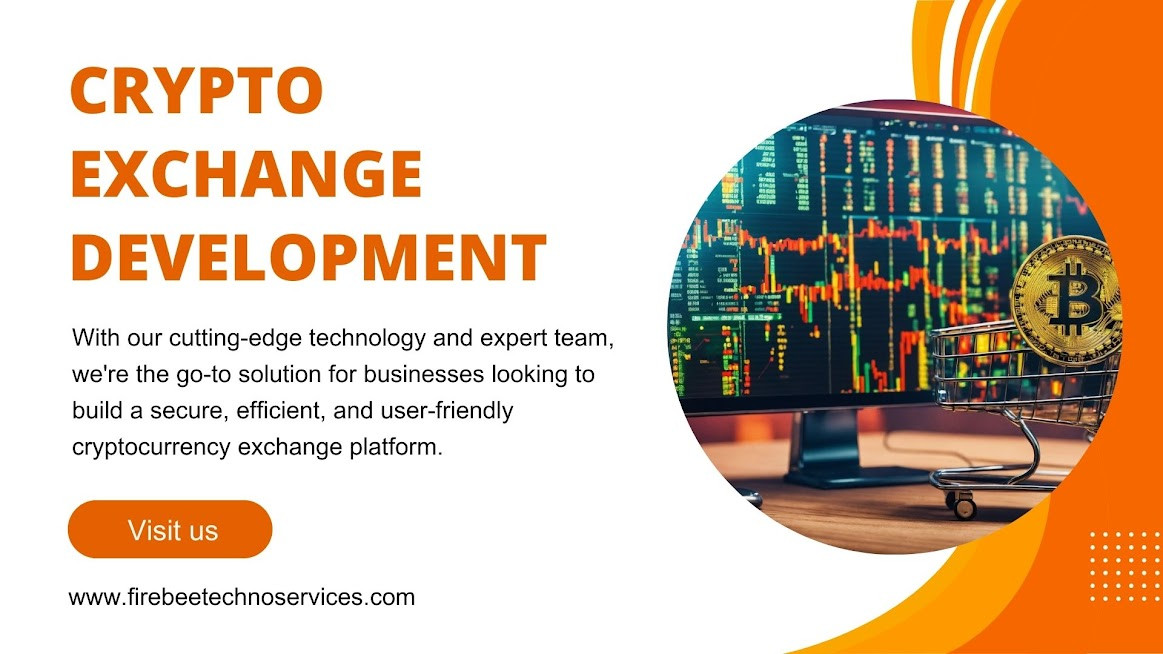 CRYPTO EXCHANGE DEVELOPMENT

With our cutting-edge technology and expert team, we're the go-to solution for businesses looking to build a secure, efficient, and user-friendly cryptocurrency exchange platform.

Visit us

www.firebeetechnoservices.com